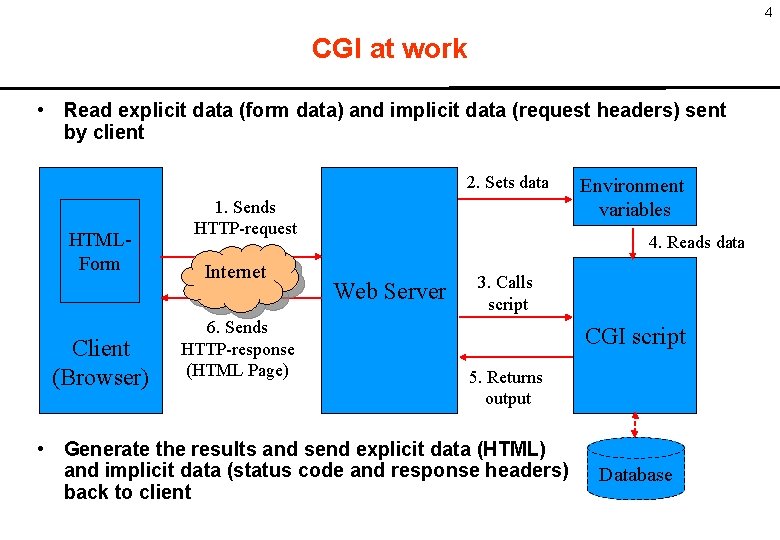 4

CGI at work

• Read explicit data (form data) and implicit data (request headers) sent by client

HTML-Form

Client (Browser)

1. Sends HTTP-request

Internet

6. Sends HTTP-response (HTML Page)

Web Server

2. Sets data

Environment variables

4. Reads data

3. Calls script

CGI script

5. Returns output

Database

• Generate the results and send explicit data (HTML) and implicit data (status code and response headers) back to client